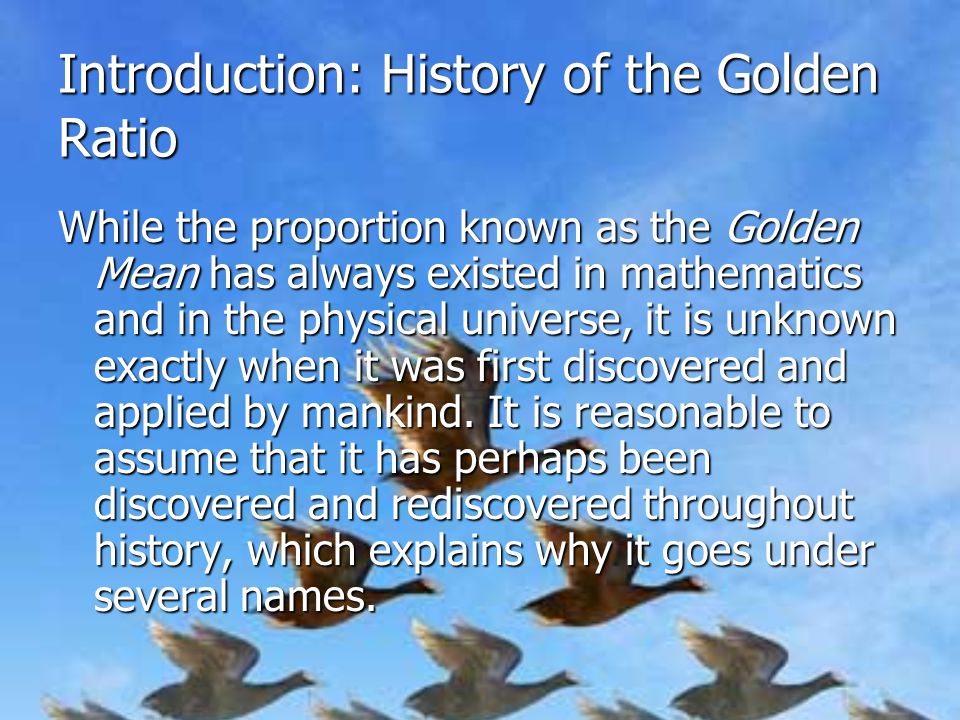 Introduction: History of the Golden Ratio

While the proportion known as the Golden Mean has always existed in mathematics and in the physical universe, it is unknown exactly when it was first discovered and applied by mankind. It is reasonable to assume that it has perhaps been discovered and rediscovered throughout history, which explains why it goes under several names.